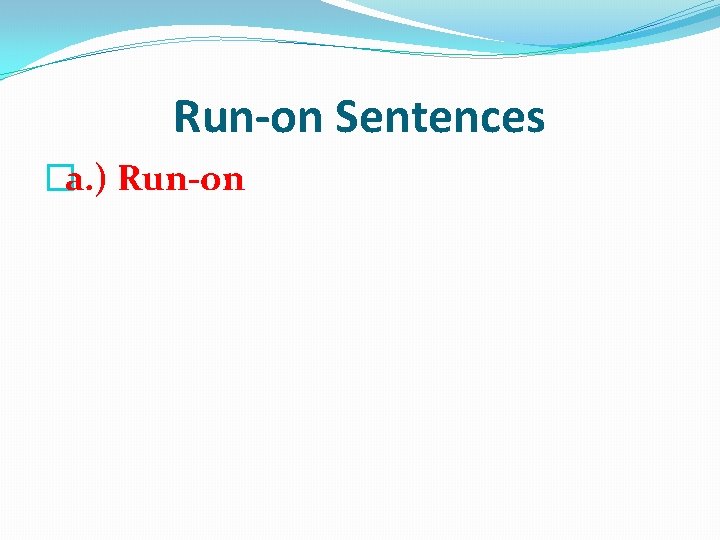 Run-on Sentences

a.) Run-on